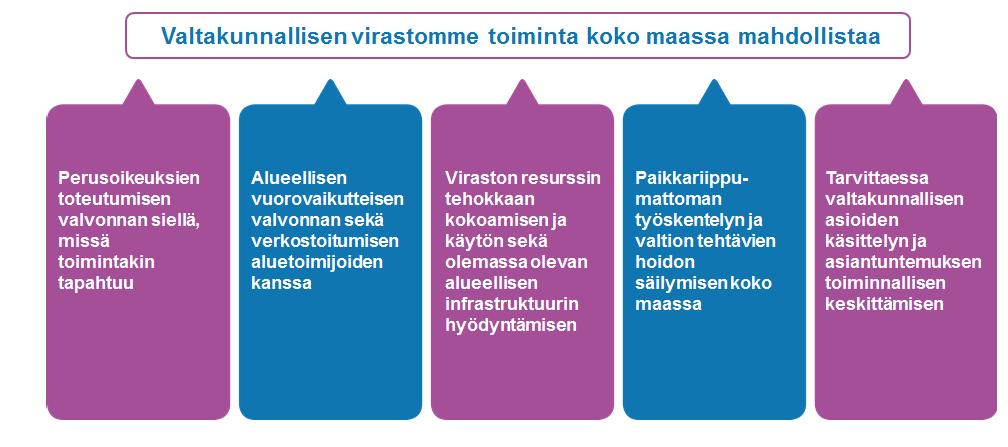 Valtakunnallisen virastomme toiminta koko maassa mahdollistaa

Perusoikeuksien toteutumisen valvonnan siellä, missä toimintakin tapahtuu

Alueellisen vuorovaikutteisen valvonnan sekä verkostoitumisen aluetoimijoiden kanssa

Viraston resurssin tehokkaan kokoamisen ja käytön sekä olemassa olevan alueellisen infrastruktuurin hyödyntämisen

Paikkariippumattoman työskentelyn ja valtion tehtävien hoidon säilymisen koko maassa

Tarvittaessa valtakunnallisen asioiden käsittelyn ja asiantuntemuksen toiminnallisen keskittämisen